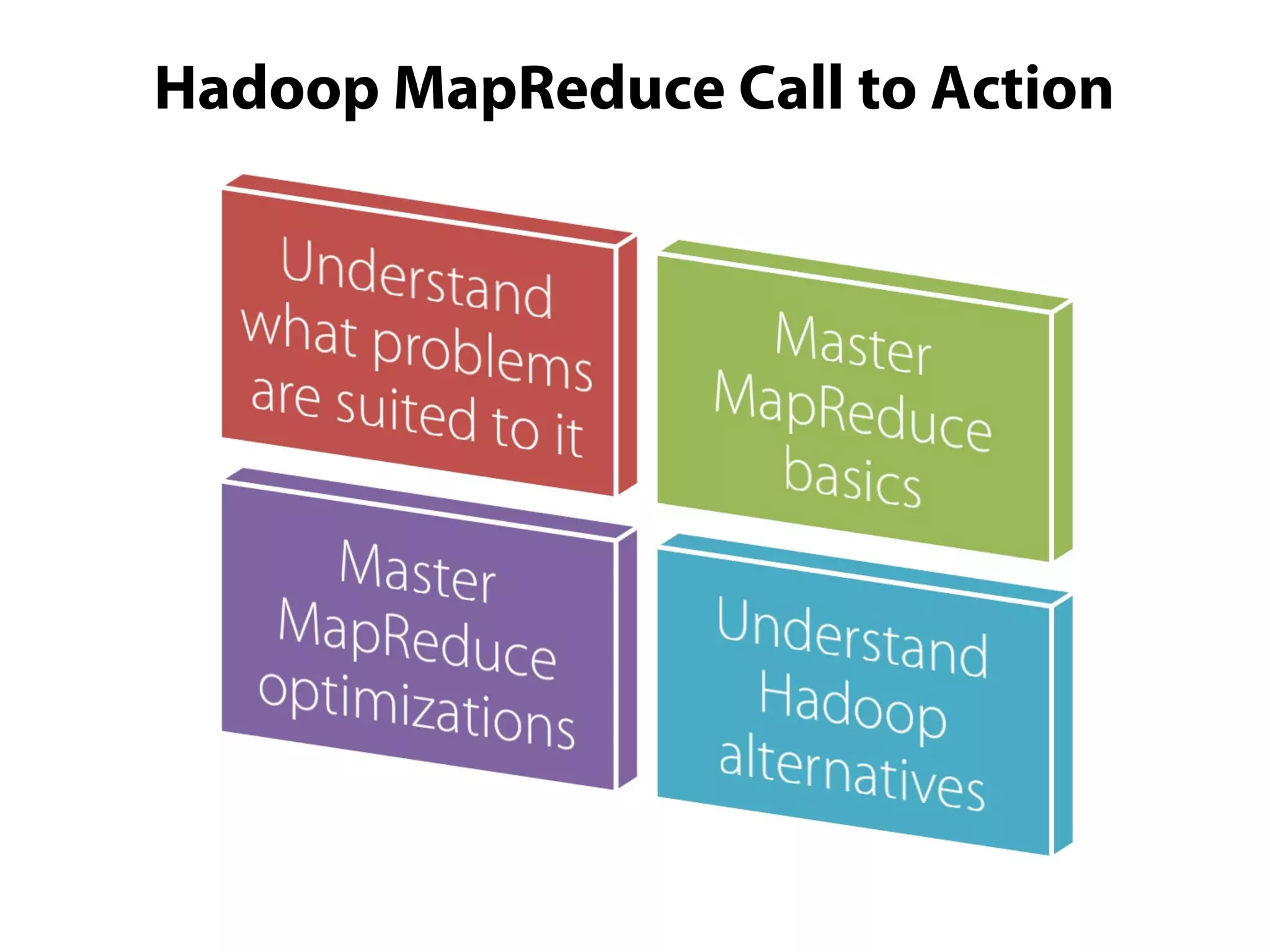 Hadoop MapReduce Call to Action

Understand what problems are suited to it

Master MapReduce basics

Master MapReduce optimizations

Understand Hadoop alternatives